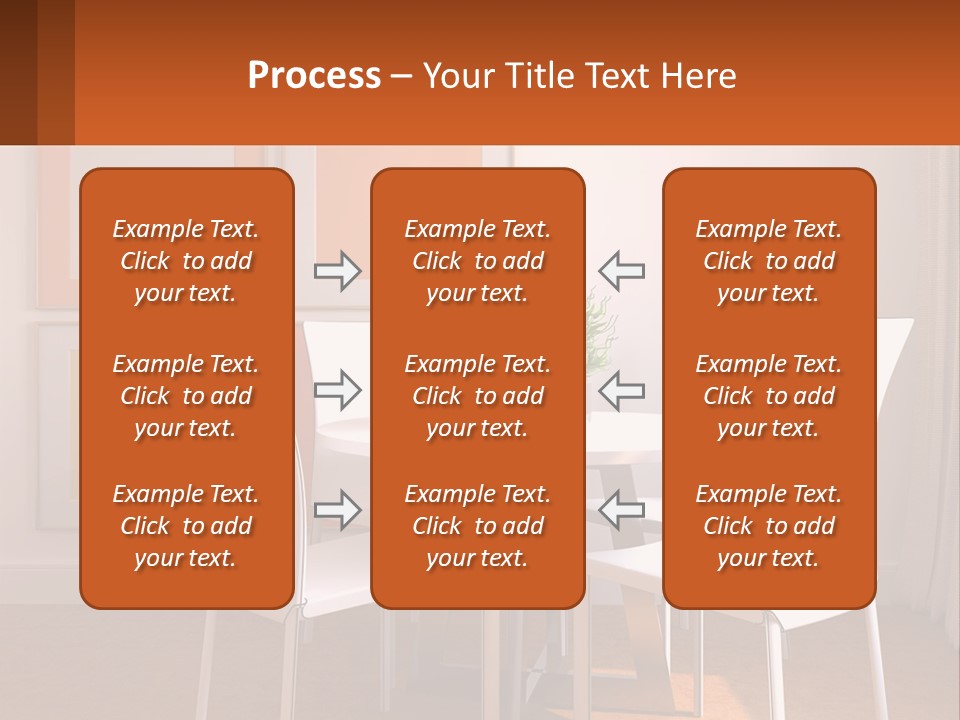 Process – Your Title Text Here

Example Text. Click to add your text.

Example Text. Click to add your text.

Example Text. Click to add your text.

Example Text. Click to add your text.

Example Text. Click to add your text.

Example Text. Click to add your text.

Example Text. Click to add your text.

Example Text. Click to add your text.

Example Text. Click to add your text.